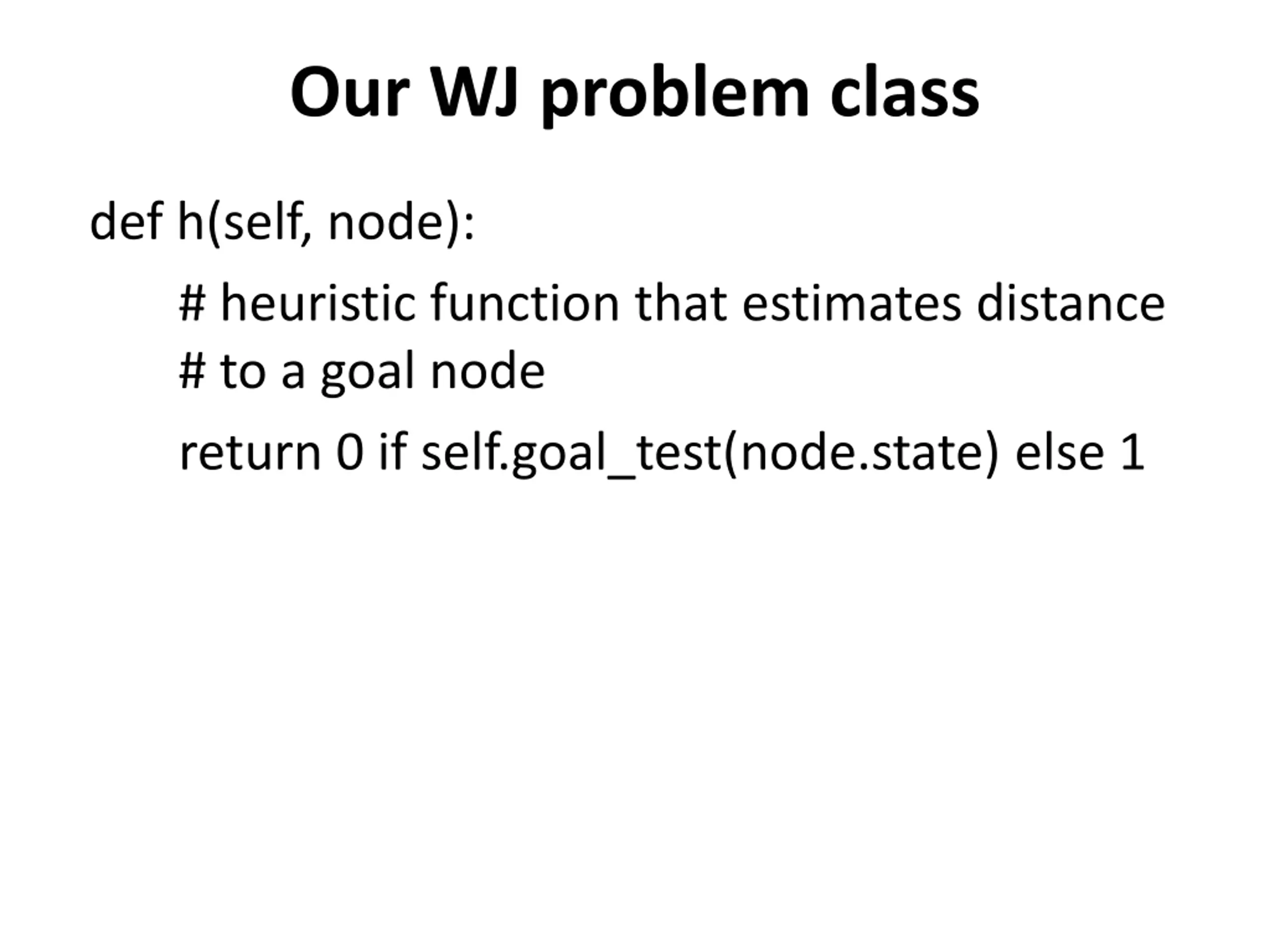 Our WJ problem class

def h(self, node):

# heuristic function that estimates distance
# to a goal node

return 0 if self.goal_test(node.state) else 1